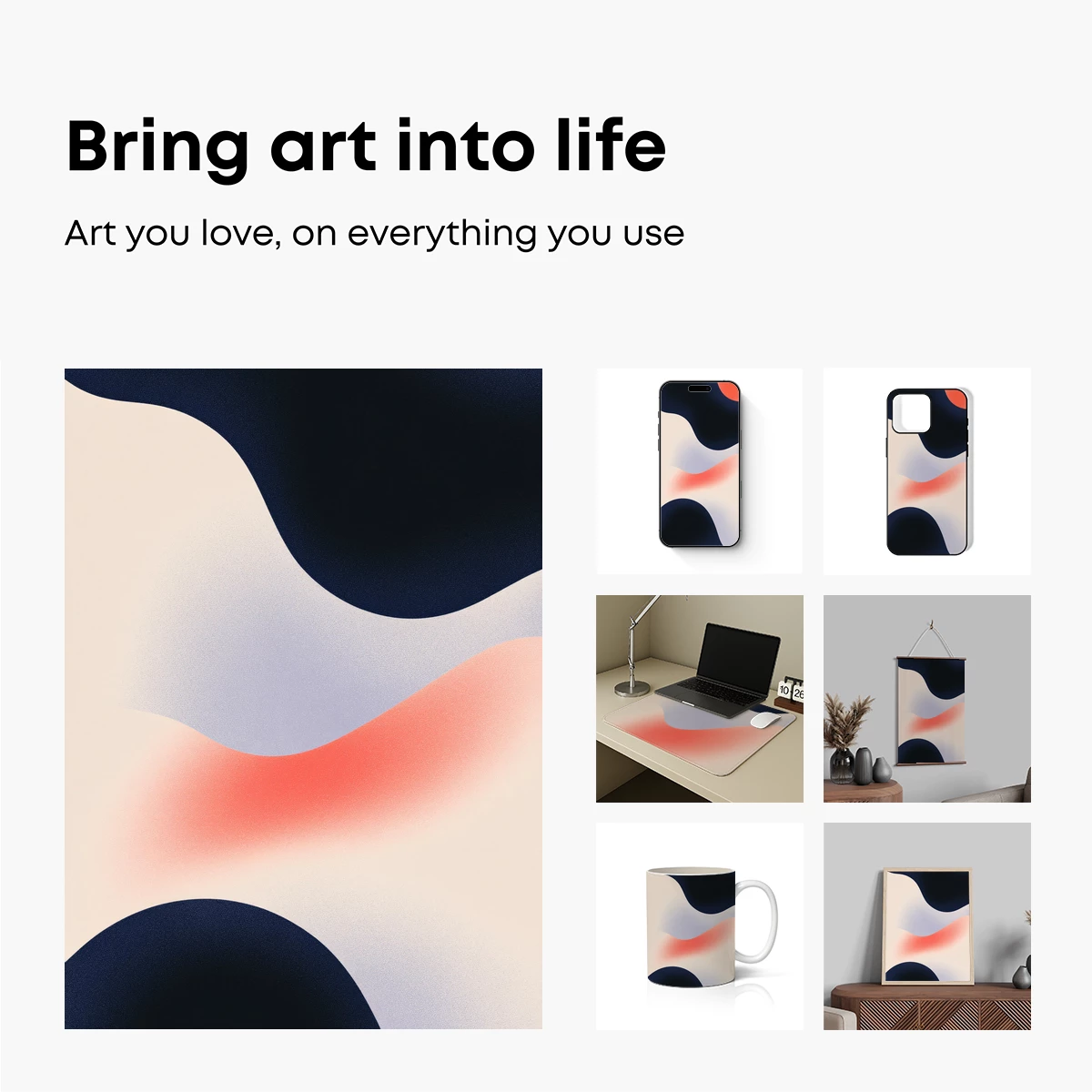 Bring art into life

Art you love, on everything you use

10 26